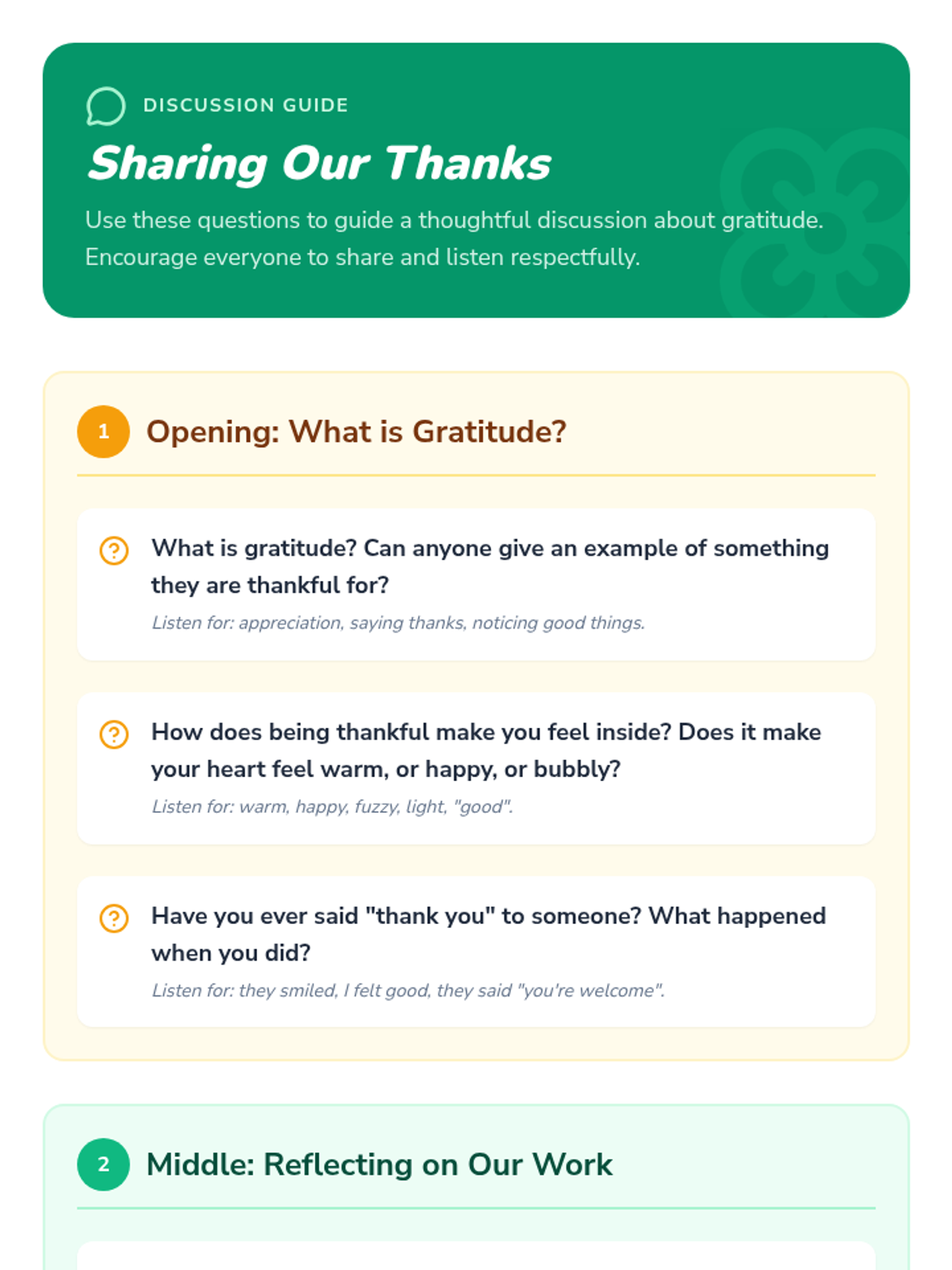 DISCUSSION GUIDE

Sharing Our Thanks

Use these questions to guide a thoughtful discussion about gratitude. Encourage everyone to share and listen respectfully.

1 Opening: What is Gratitude?

What is gratitude? Can anyone give an example of something they are thankful for?

Listen for: appreciation, saying thanks, noticing good things.

How does being thankful make you feel inside? Does it make your heart feel warm, or happy, or bubbly?

Listen for: warm, happy, fuzzy, light, "good".

Have you ever said "thank you" to someone? What happened when you did?

Listen for: they smiled, I felt good, they said "you're welcome".

2 Middle: Reflecting on Our Work